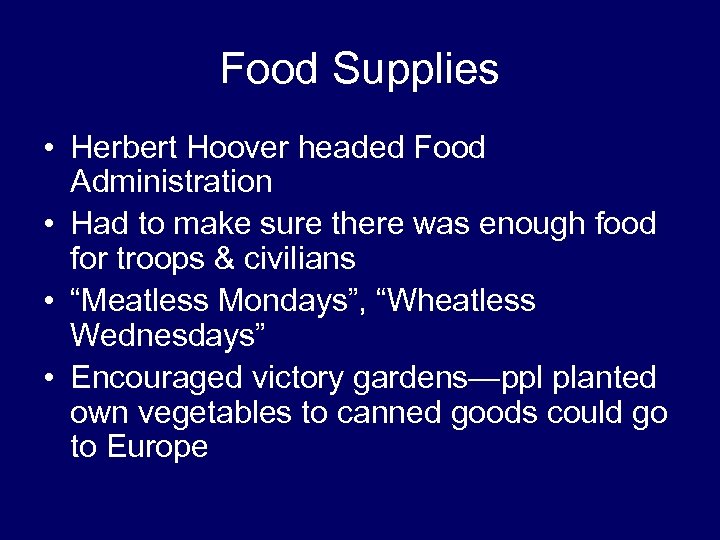 Food Supplies

• Herbert Hoover headed Food Administration
• Had to make sure there was enough food for troops & civilians
• “Meatless Mondays”, “Wheatless Wednesdays”
• Encouraged victory gardens—ppl planted own vegetables to canned goods could go to Europe